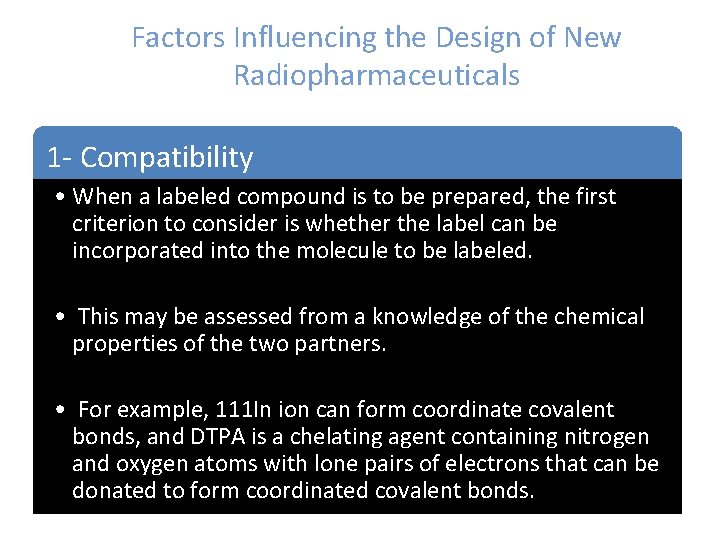 Factors Influencing the Design of New Radiopharmaceuticals

1- Compatibility

• When a labeled compound is to be prepared, the first criterion to consider is whether the label can be incorporated into the molecule to be labeled.

• This may be assessed from a knowledge of the chemical properties of the two partners.

• For example, 111In ion can form coordinate covalent bonds, and DTPA is a chelating agent containing nitrogen and oxygen atoms with lone pairs of electrons that can be donated to form coordinated covalent bonds.